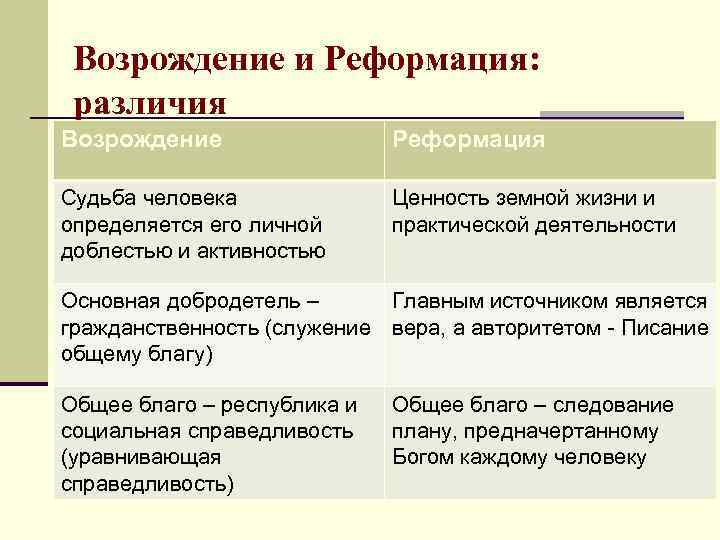 Возрождение и Реформация: различия

| Возрождение | Реформация |
|---|---|
| Судьба человека определяется его личной доблестью и активностью | Ценность земной жизни и практической деятельности |
| Основная добродетель – гражданственность (служение общему благу) | Главным источником является вера, а авторитетом - Писание |
| Общее благо – республика и социальная справедливость (уравнивающая справедливость) | Общее благо – следование плану, предначертанному Богом каждому человеку |